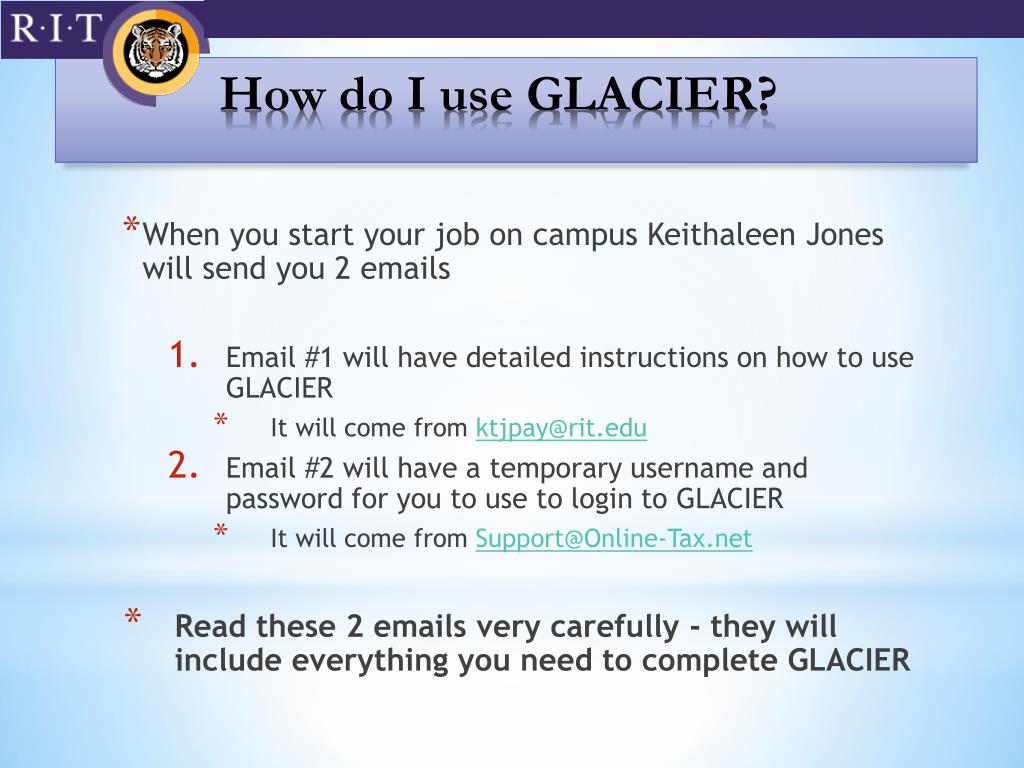 R·I·T

How do I use GLACIER?

*When you start your job on campus Keithaleen Jones will send you 2 emails

1. Email #1 will have detailed instructions on how to use GLACIER
* It will come from ktjpay@rit.edu
2. Email #2 will have a temporary username and password for you to use to login to GLACIER
* It will come from Support@Online-Tax.net

* Read these 2 emails very carefully - they will include everything you need to complete GLACIER